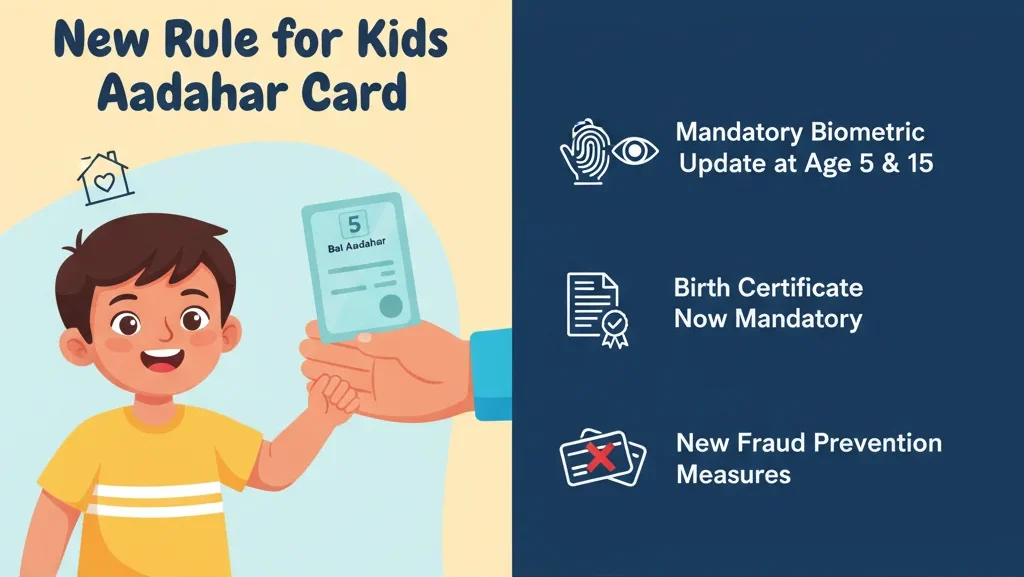 New Rule for Kids Aadahar Card

5
Bal Aadahar

Mandatory Biometric Update at Age 5 & 15

Birth Certificate Now Mandatory

New Fraud Prevention Measures